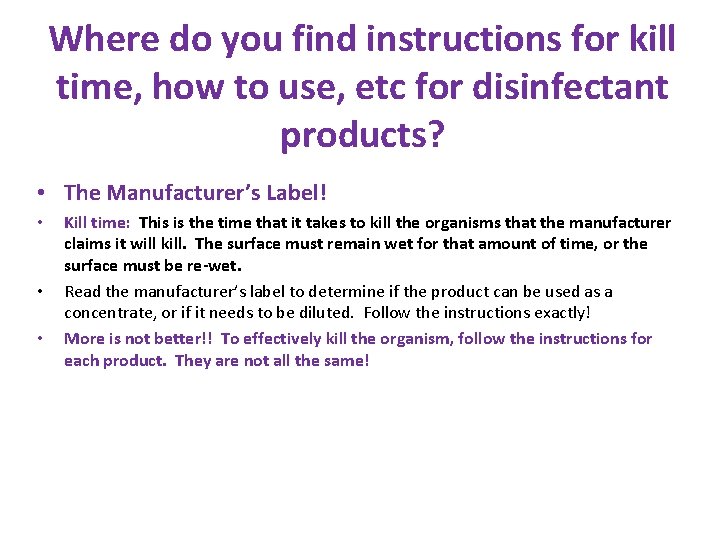 Where do you find instructions for kill time, how to use, etc for disinfectant products?

• The Manufacturer's Label!

• Kill time: This is the time that it takes to kill the organisms that the manufacturer claims it will kill. The surface must remain wet for that amount of time, or the surface must be re-wet.

• Read the manufacturer's label to determine if the product can be used as a concentrate, or if it needs to be diluted. Follow the instructions exactly!

• More is not better!! To effectively kill the organism, follow the instructions for each product. They are not all the same!